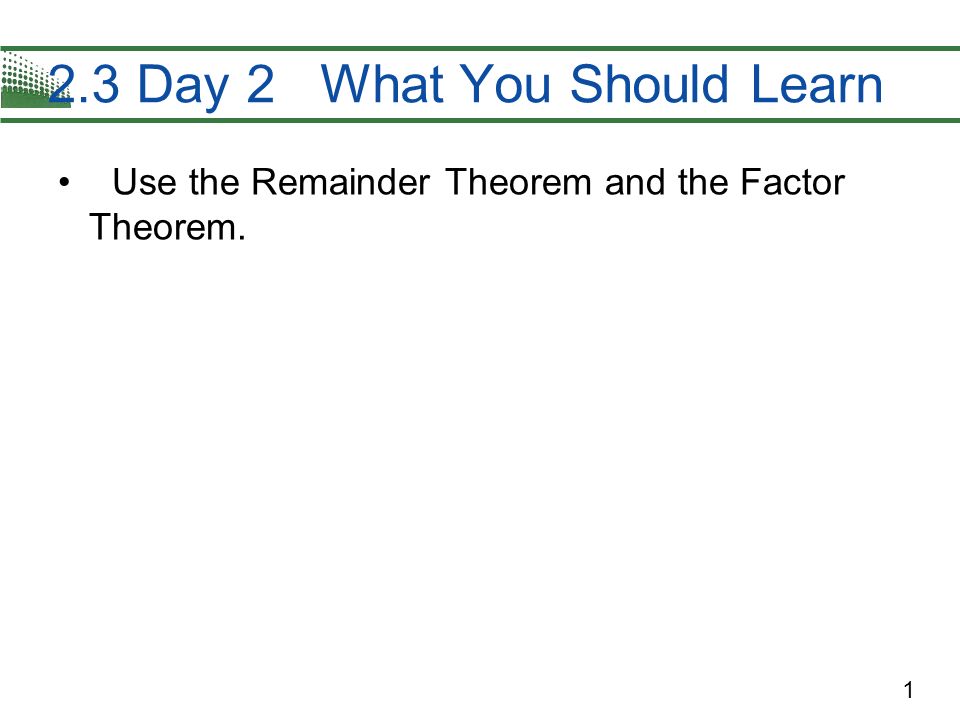 2.3 Day 2 What You Should Learn

• Use the Remainder Theorem and the Factor Theorem.

1